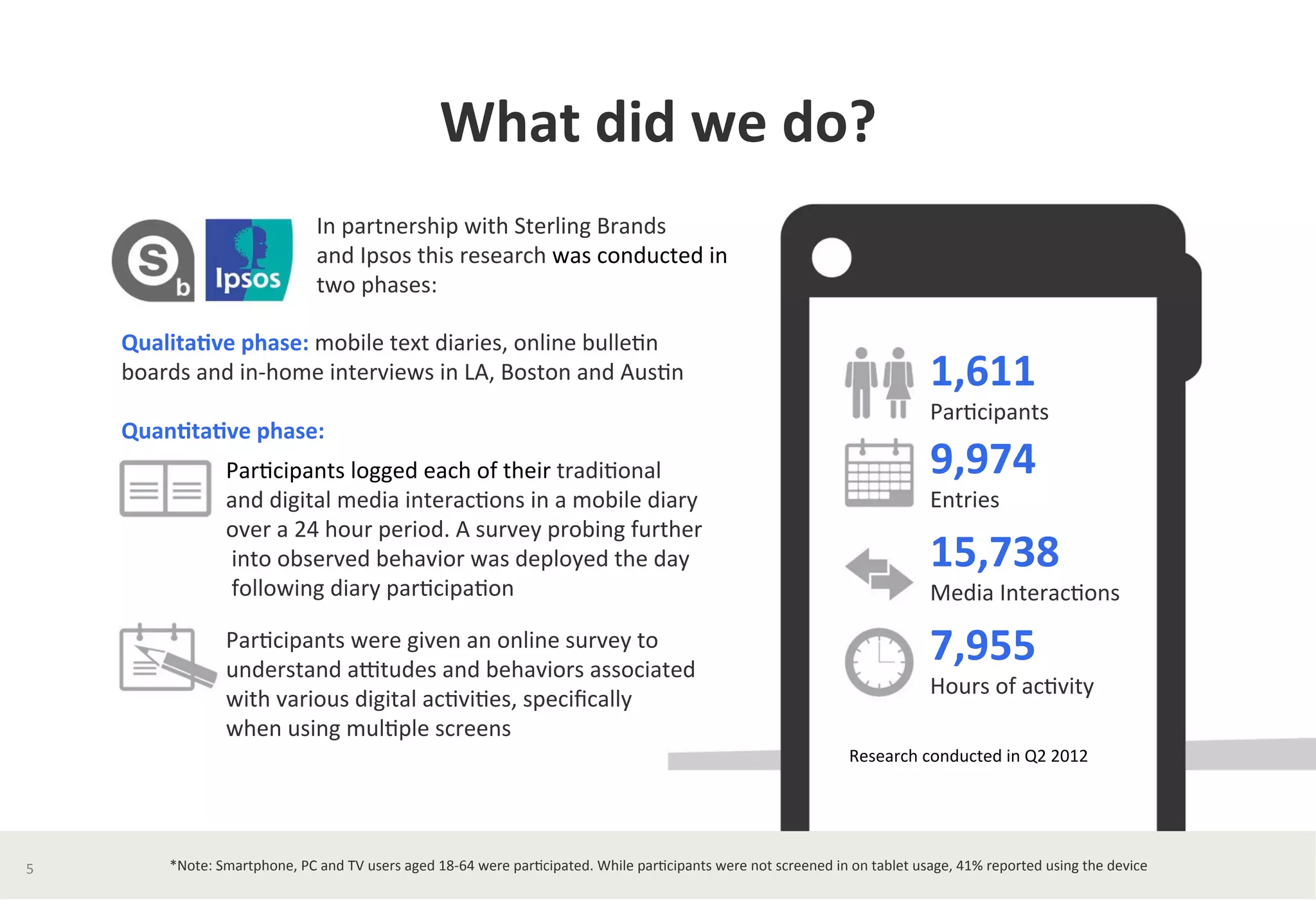 What did we do?

Sb Ipsos

In partnership with Sterling Brands and Ipsos this research was conducted in two phases:

Qualitative phase: mobile text diaries, online bulletin boards and in-home interviews in LA, Boston and Austin

Quantitative phase:

Participants logged each of their traditional and digital media interactions in a mobile diary over a 24 hour period. A survey probing further into observed behavior was deployed the day following diary participation

Participants were given an online survey to understand attitudes and behaviors associated with various digital activities, specifically when using multiple screens

1,611
Participants

9,974
Entries

15,738
Media Interactions

7,955
Hours of activity

Research conducted in Q2 2012

5

*Note: Smartphone, PC and TV users aged 18-64 were participated. While participants were not screened in on tablet usage, 41% reported using the device